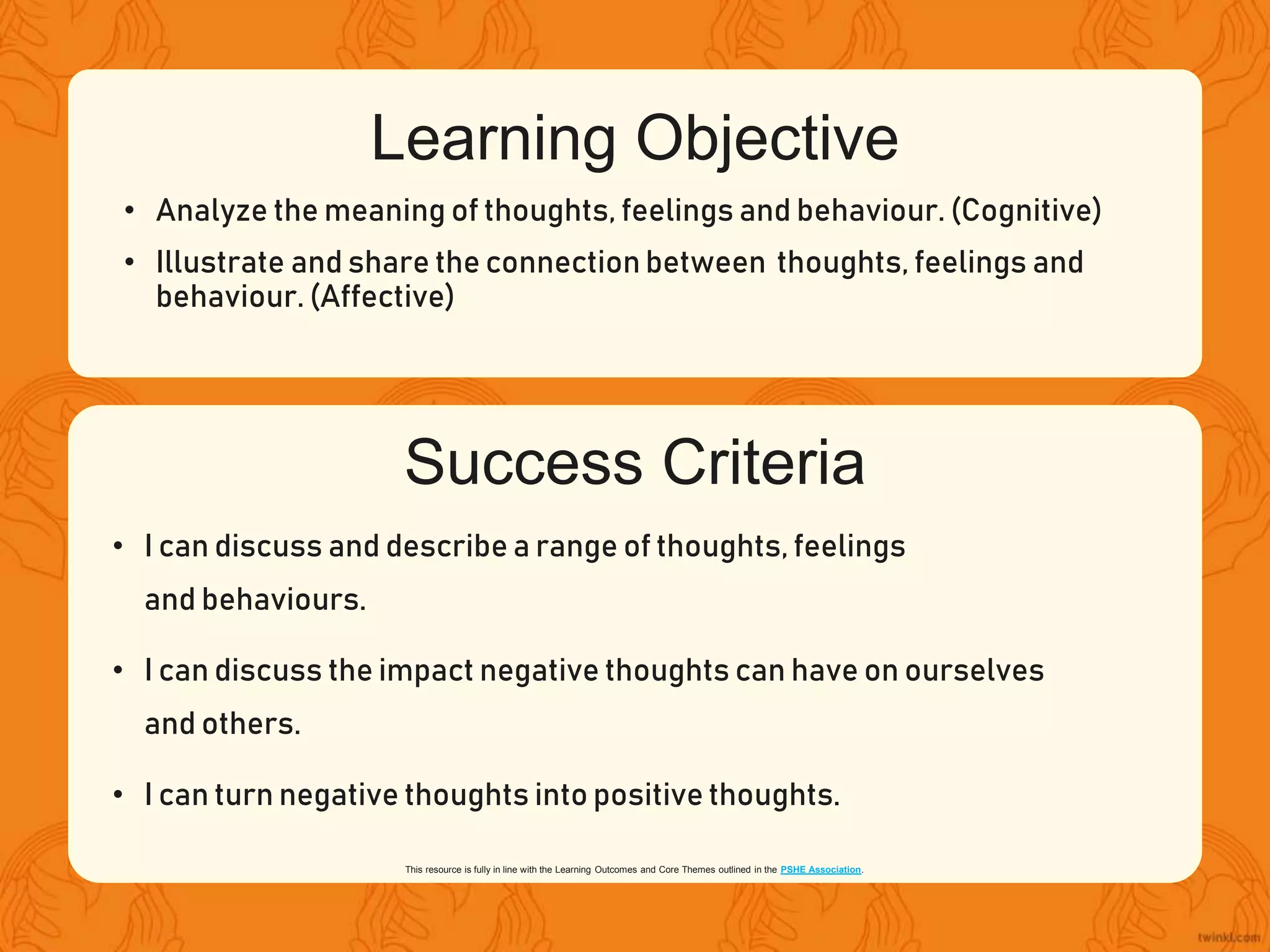 Learning Objective

• Analyze the meaning of thoughts, feelings and behaviour. (Cognitive)

• Illustrate and share the connection between thoughts, feelings and behaviour. (Affective)

Success Criteria

• I can discuss and describe a range of thoughts, feelings and behaviours.

• I can discuss the impact negative thoughts can have on ourselves and others.

• I can turn negative thoughts into positive thoughts.

This resource is fully in line with the Learning Outcomes and Core Themes outlined in the PSHE Association.

twinkl.com